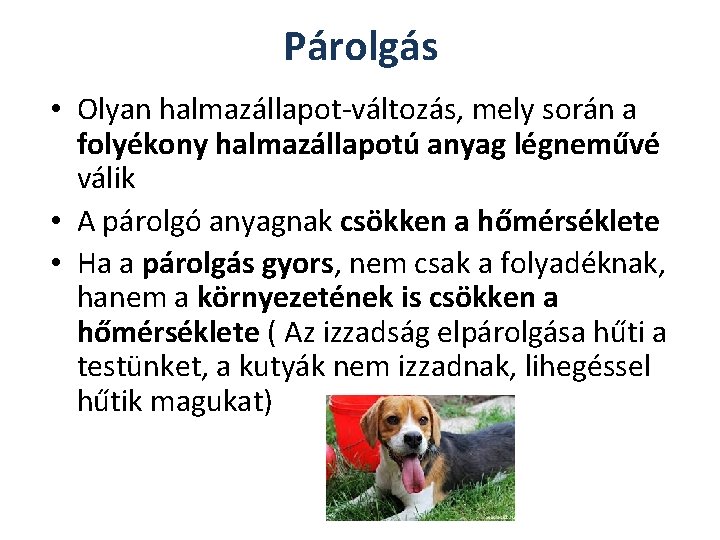 Párolgás

• Olyan halmazállapot-változás, mely során a folyékony halmazállapotú anyag légneművé válik

• A párolgó anyagnak csökken a hőmérséklete

• Ha a párolgás gyors, nem csak a folyadéknak, hanem a környezetének is csökken a hőmérséklete ( Az izzadság elpárolgása hűti a testünket, a kutyák nem izzadnak, lihegéssel hűtik magukat)